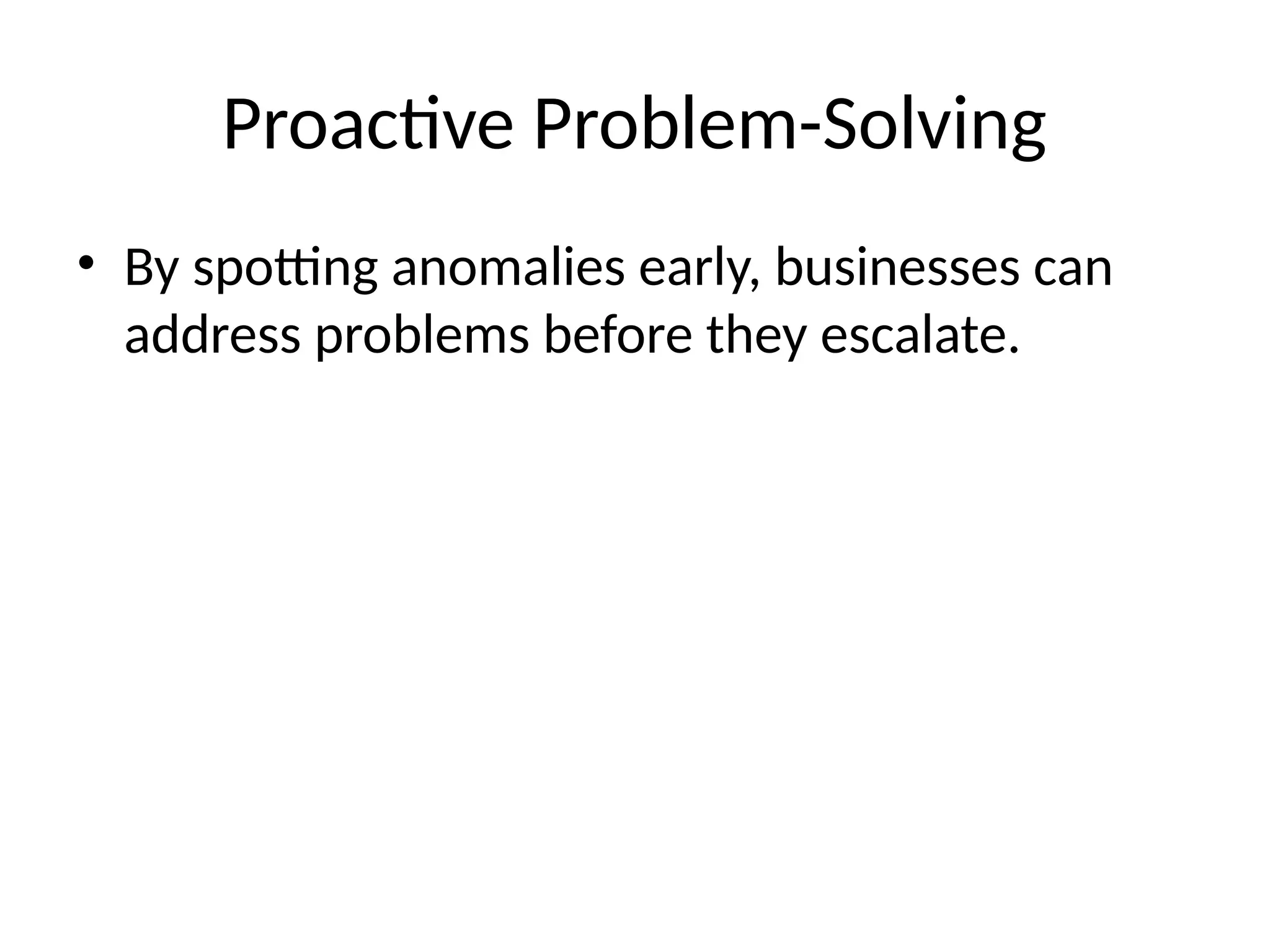 Proactive Problem-Solving

• By spotting anomalies early, businesses can address problems before they escalate.